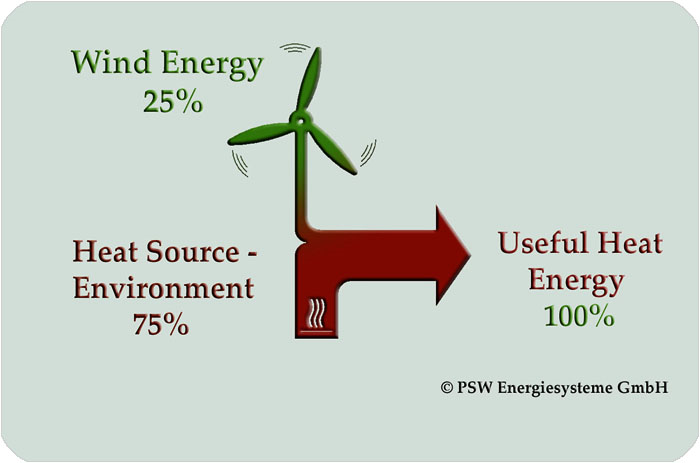 Wind Energy
25%

Heat Source -
Environment
75%

Useful Heat
Energy
100%

© PSW Energiesysteme GmbH